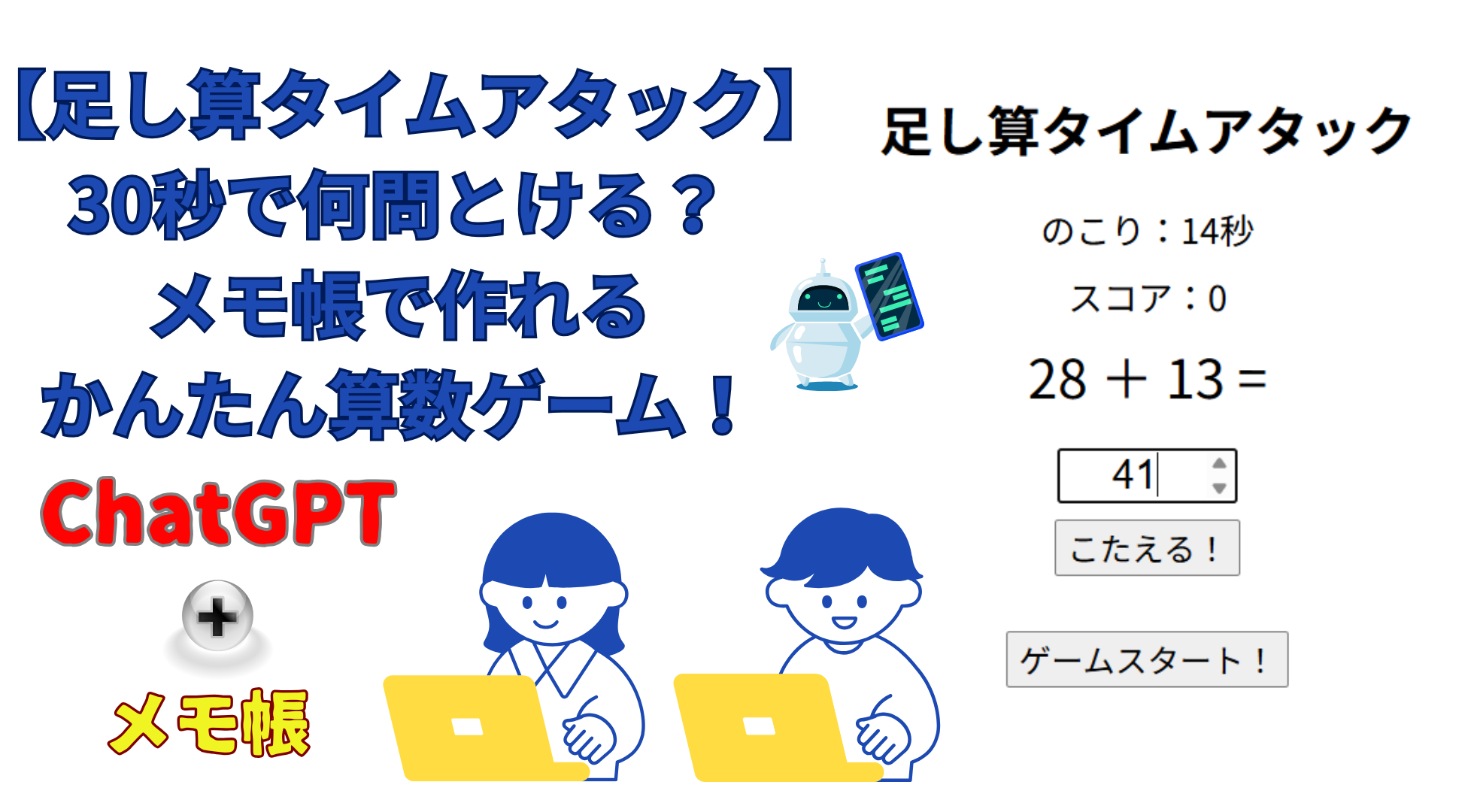 【足し算タイムアタック】
30秒で何問とける？
メモ帳で作れる
かんたん算数ゲーム！

ChatGPT
+
メモ帳

足し算タイムアタック

のこり：14秒

スコア：0

28 ＋ 13 =

41

こたえる！

ゲームスタート！